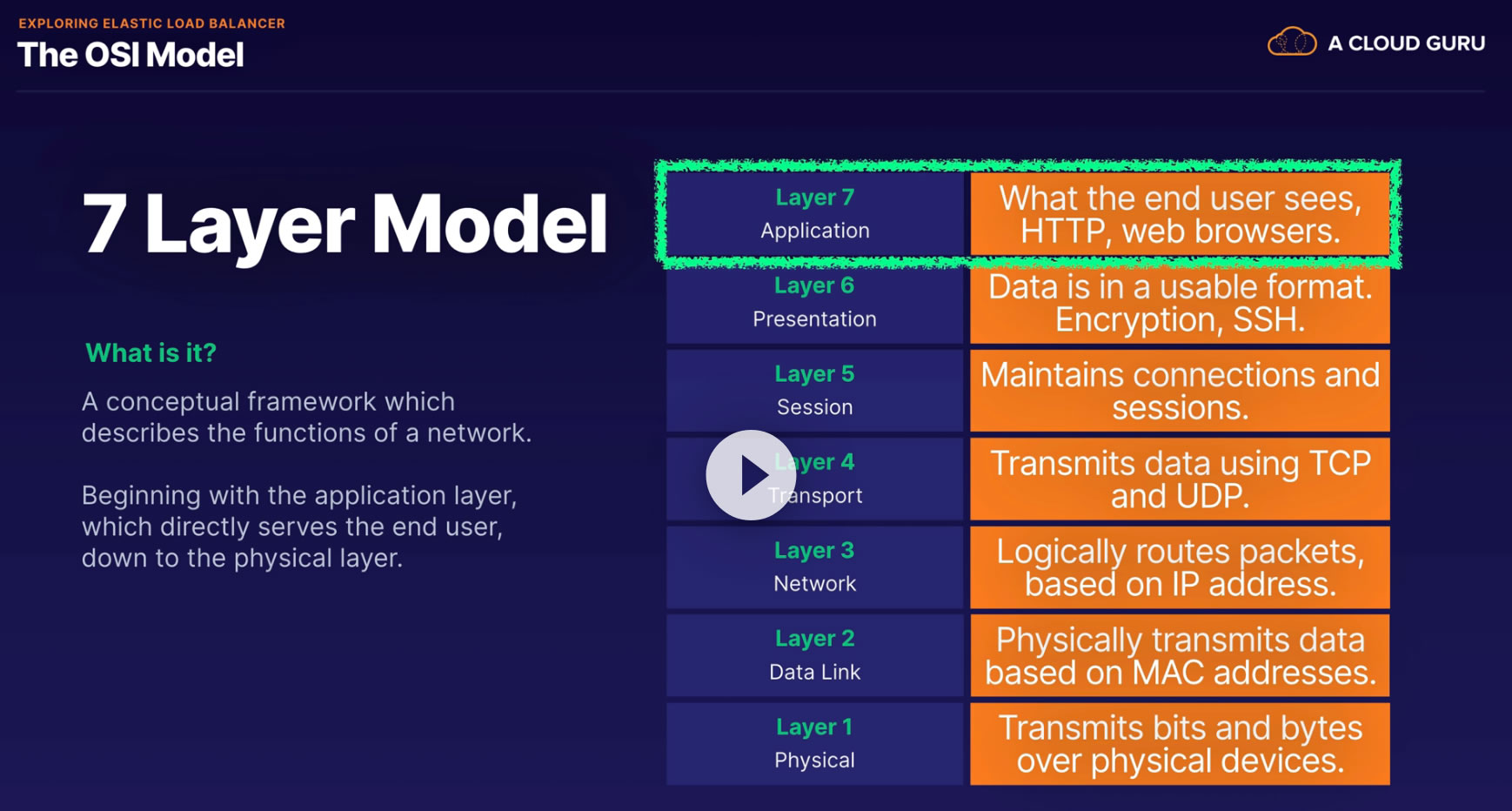 EXPLORING ELASTIC LOAD BALANCER
The OSI Model

A CLOUD GURU

7 Layer Model

What is it?

A conceptual framework which describes the functions of a network.

Beginning with the application layer, which directly serves the end user, down to the physical layer.

| Layer 7 Application | What the end user sees, HTTP, web browsers. |
|---|---|
| Layer 6 Presentation | Data is in a usable format. Encryption, SSH. |
| Layer 5 Session | Maintains connections and sessions. |
| Layer 4 Transport | Transmits data using TCP and UDP. |
| Layer 3 Network | Logically routes packets, based on IP address. |
| Layer 2 Data Link | Physically transmits data based on MAC addresses. |
| Layer 1 Physical | Transmits bits and bytes over physical devices. |